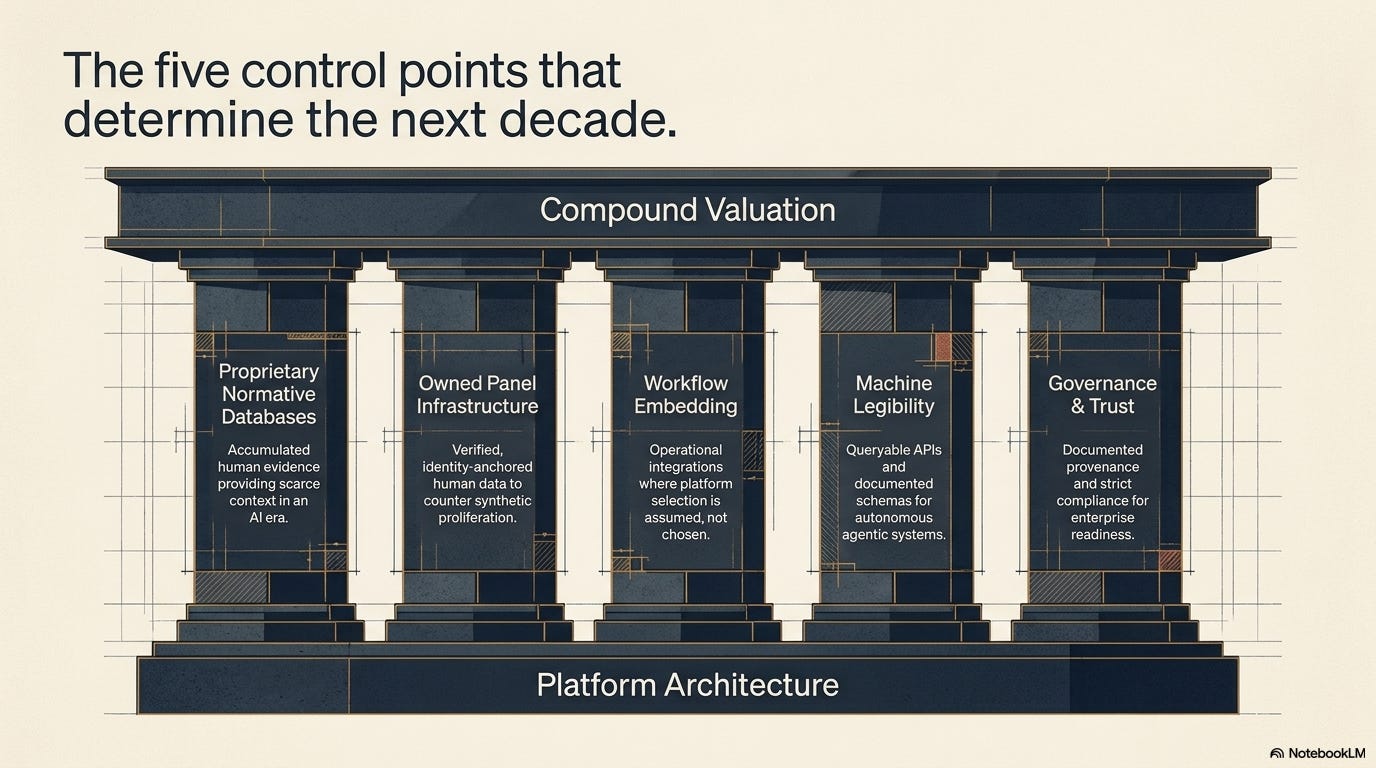 The five control points that determine the next decade.

Compound Valuation

Proprietary Normative Databases

Accumulated human evidence providing scarce context in an AI era.

Owned Panel Infrastructure

Verified, identity-anchored human data to counter synthetic proliferation.

Workflow Embedding

Operational integrations where platform selection is assumed, not chosen.

Machine Legibility

Queryable APIs and documented schemas for autonomous agentic systems.

Governance & Trust

Documented provenance and strict compliance for enterprise readiness.

Platform Architecture

NotebookLM